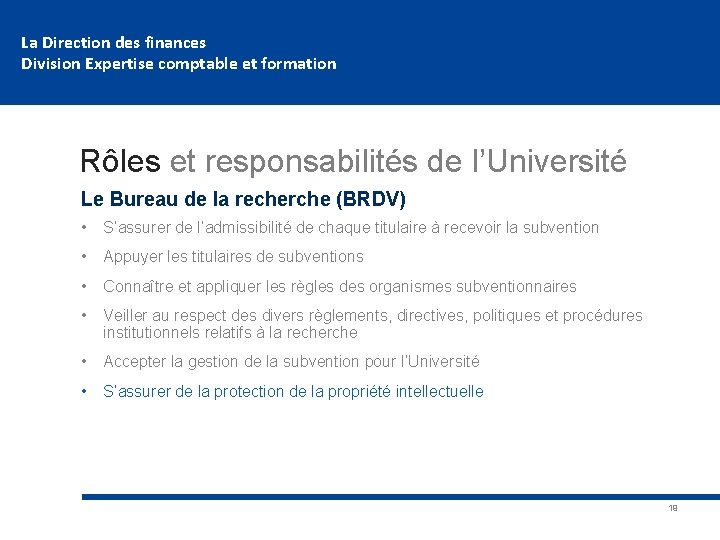 La Direction des finances
Division Expertise comptable et formation

Rôles et responsabilités de l'Université

Le Bureau de la recherche (BRDV)

• S'assurer de l'admissibilité de chaque titulaire à recevoir la subvention
• Appuyer les titulaires de subventions
• Connaître et appliquer les règles des organismes subventionnaires
• Veiller au respect des divers règlements, directives, politiques et procédures institutionnels relatifs à la recherche
• Accepter la gestion de la subvention pour l'Université
• S'assurer de la protection de la propriété intellectuelle

18